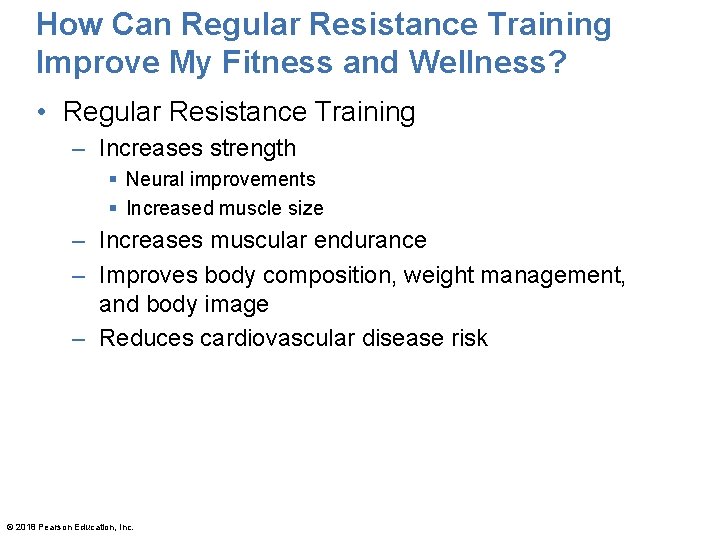 How Can Regular Resistance Training Improve My Fitness and Wellness?

• Regular Resistance Training
– Increases strength
▪ Neural improvements
▪ Increased muscle size
– Increases muscular endurance
– Improves body composition, weight management, and body image
– Reduces cardiovascular disease risk

© 2018 Pearson Education, Inc.